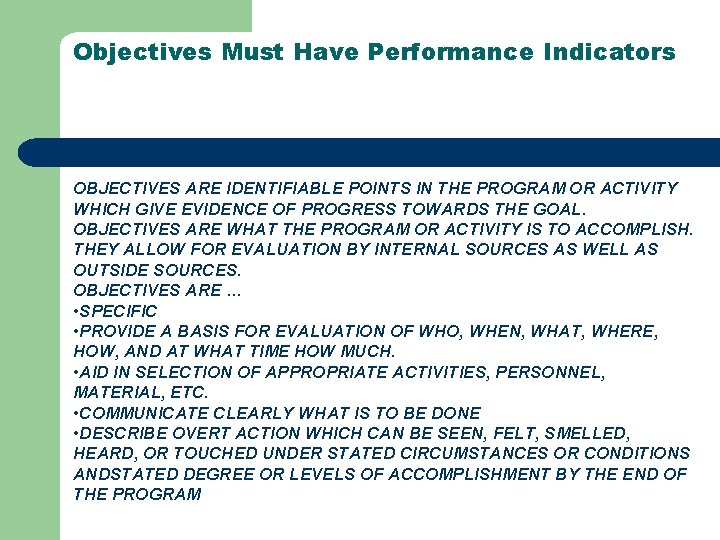 Objectives Must Have Performance Indicators

OBJECTIVES ARE IDENTIFIABLE POINTS IN THE PROGRAM OR ACTIVITY WHICH GIVE EVIDENCE OF PROGRESS TOWARDS THE GOAL. OBJECTIVES ARE WHAT THE PROGRAM OR ACTIVITY IS TO ACCOMPLISH. THEY ALLOW FOR EVALUATION BY INTERNAL SOURCES AS WELL AS OUTSIDE SOURCES.
OBJECTIVES ARE …
•SPECIFIC
•PROVIDE A BASIS FOR EVALUATION OF WHO, WHEN, WHAT, WHERE, HOW, AND AT WHAT TIME HOW MUCH.
•AID IN SELECTION OF APPROPRIATE ACTIVITIES, PERSONNEL, MATERIAL, ETC.
•COMMUNICATE CLEARLY WHAT IS TO BE DONE
•DESCRIBE OVERT ACTION WHICH CAN BE SEEN, FELT, SMELLED, HEARD, OR TOUCHED UNDER STATED CIRCUMSTANCES OR CONDITIONS ANDSTATED DEGREE OR LEVELS OF ACCOMPLISHMENT BY THE END OF THE PROGRAM